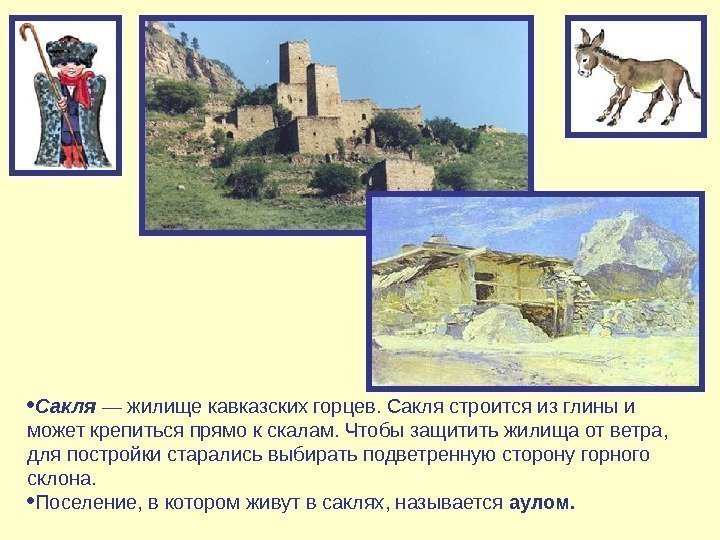 •Сакля — жилище кавказских горцев. Сакля строится из глины и может крепиться прямо к скалам. Чтобы защитить жилища от ветра, для постройки старались выбирать подветренную сторону горного склона.

•Поселение, в котором живут в саклях, называется аулом.